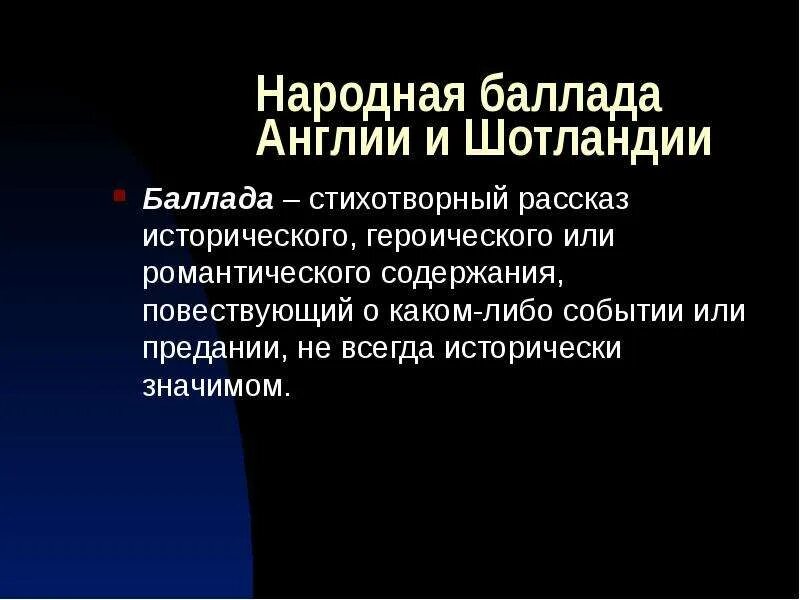 Народная баллада Англии и Шотландии

Баллада – стихотворный рассказ исторического, героического или романтического содержания, повествующий о каком-либо событии или предании, не всегда исторически значимом.